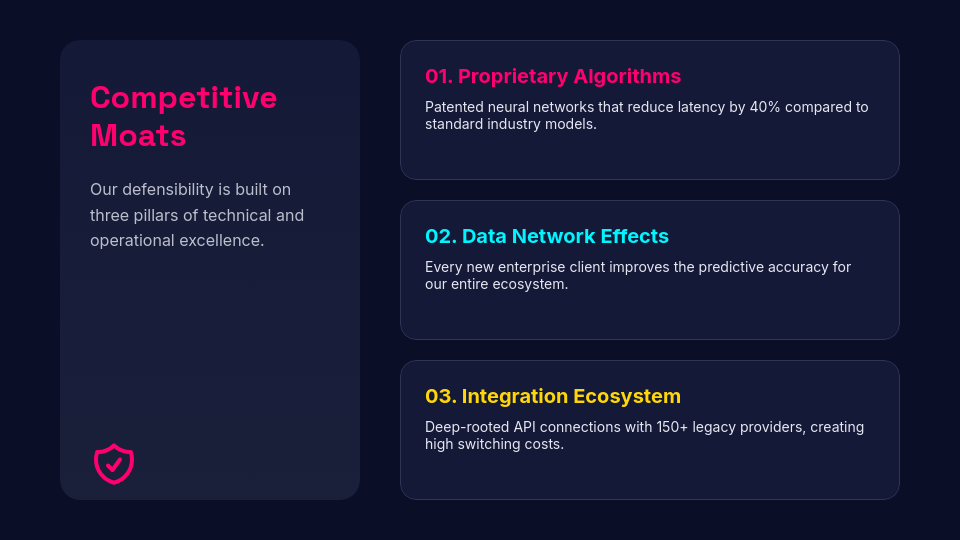 Competitive Moats

Our defensibility is built on three pillars of technical and operational excellence.

01. Proprietary Algorithms

Patented neural networks that reduce latency by 40% compared to standard industry models.

02. Data Network Effects

Every new enterprise client improves the predictive accuracy for our entire ecosystem.

03. Integration Ecosystem

Deep-rooted API connections with 150+ legacy providers, creating high switching costs.